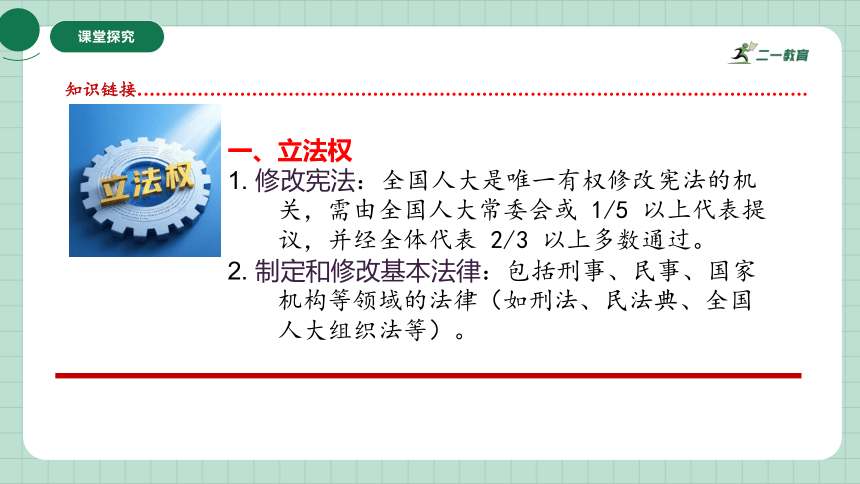 课堂探究

二一教育

知识链接

立法权

一、立法权

1. 修改宪法：全国人大是唯一有权修改宪法的机关，需由全国人大常委会或 1/5 以上代表提议，并经全体代表 2/3 以上多数通过。

2. 制定和修改基本法律：包括刑事、民事、国家机构等领域的法律（如刑法、民法典、全国人大组织法等）。